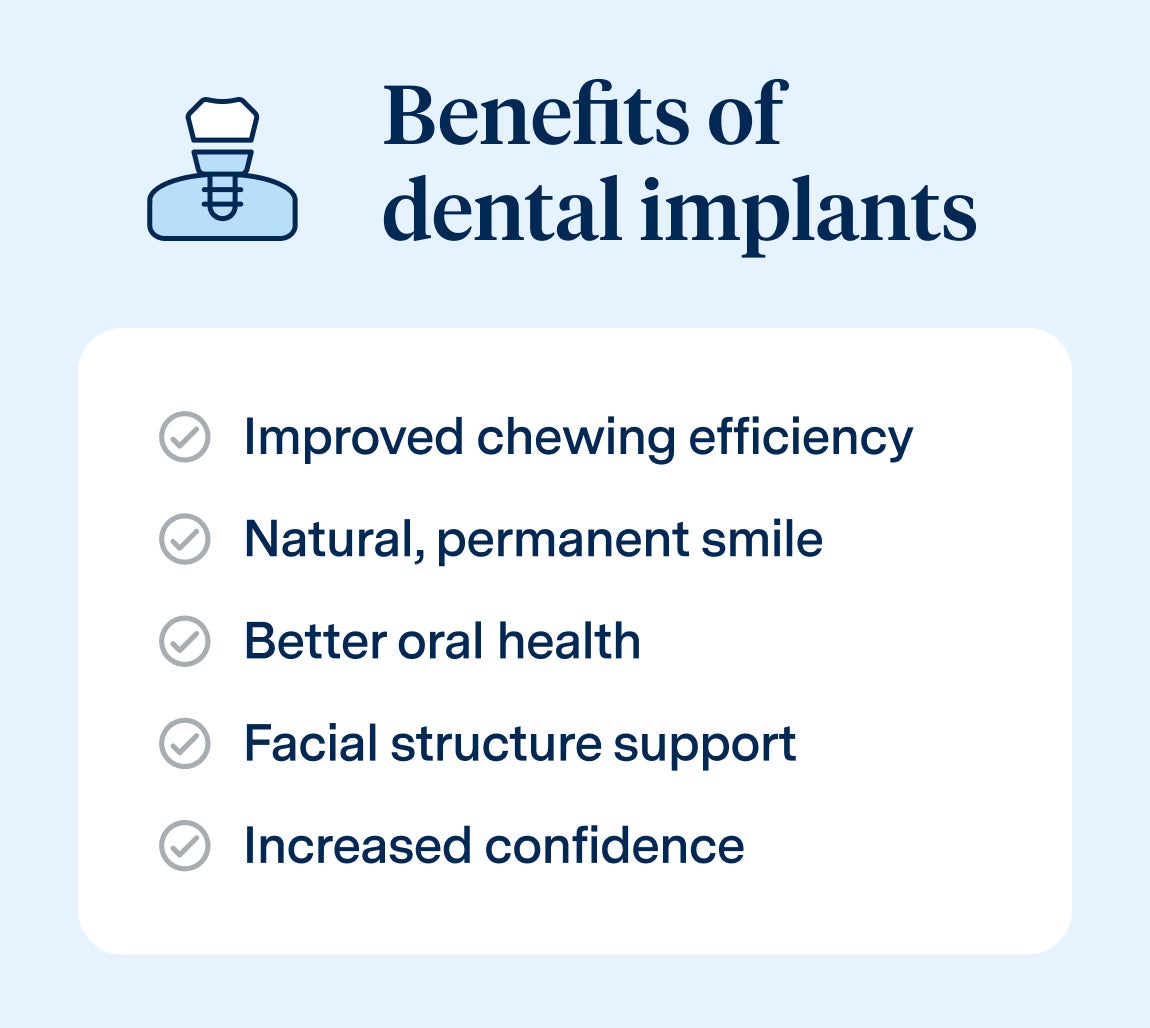 Benefits of dental implants

Improved chewing efficiency

Natural, permanent smile

Better oral health

Facial structure support

Increased confidence